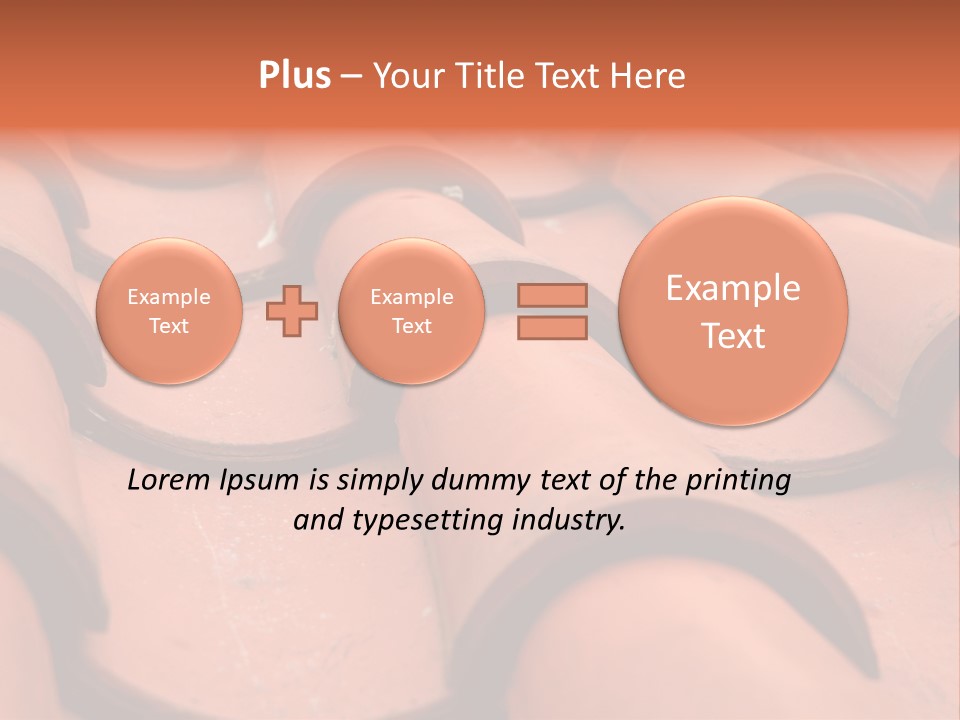 Plus – Your Title Text Here

Example Text

Example Text

Example Text

Lorem Ipsum is simply dummy text of the printing and typesetting industry.